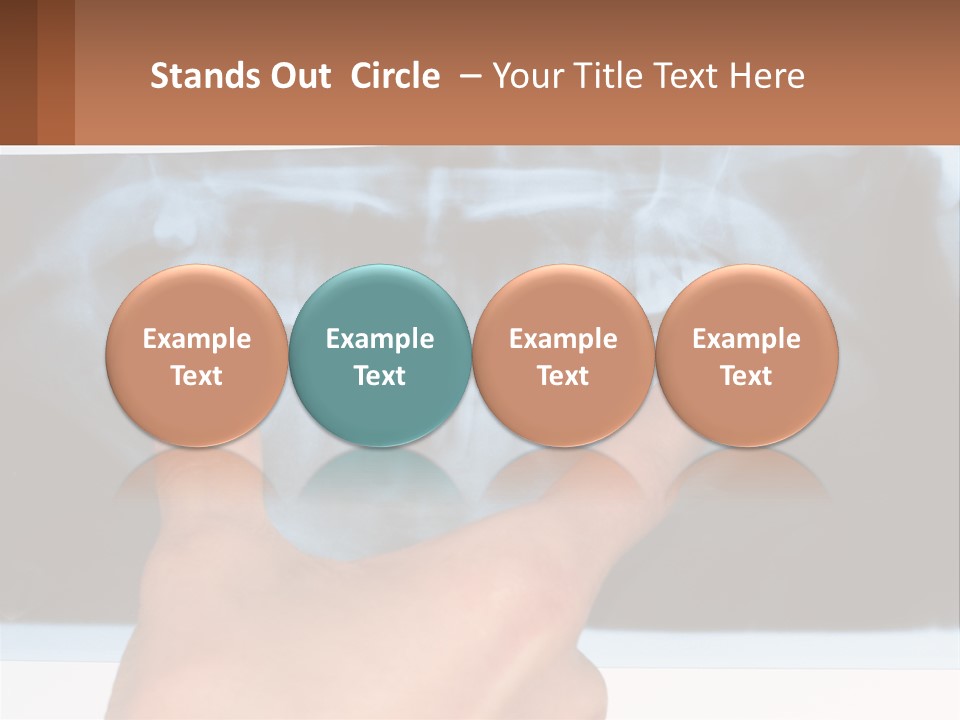 Stands Out Circle – Your Title Text Here

Example Text

Example Text

Example Text

Example Text